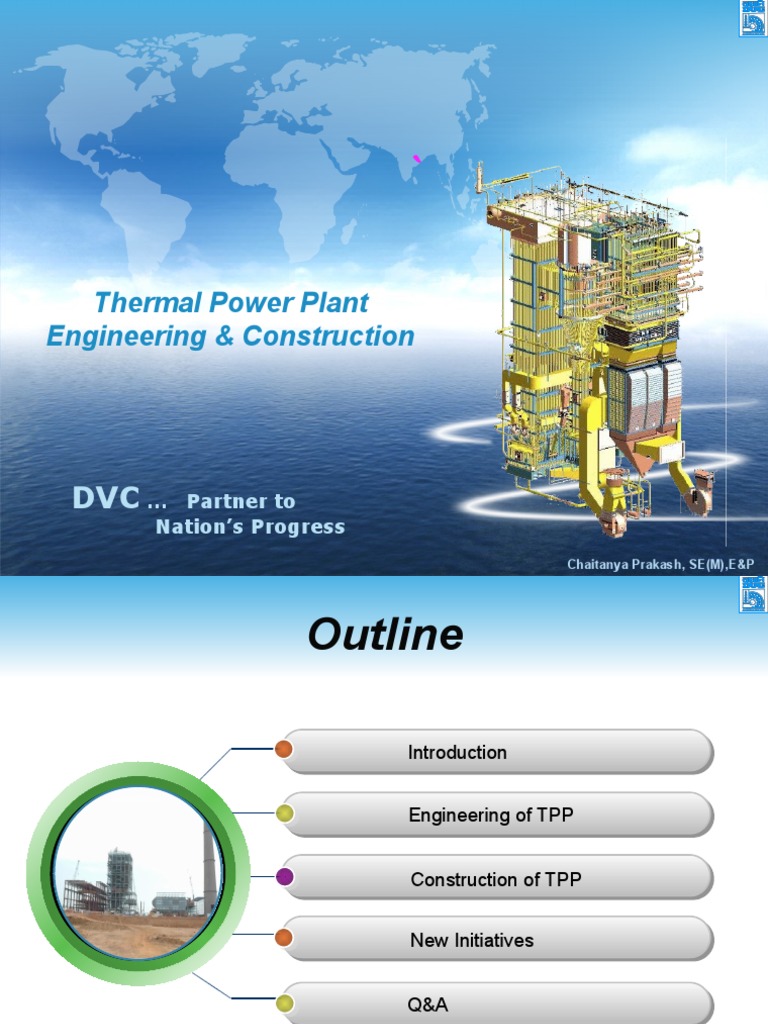 Thermal Power Plant
Engineering & Construction

DVC … Partner to
Nation's Progress

Chaitanya Prakash, SE(M),E&P

Outline

Introduction

Engineering of TPP

Construction of TPP

New Initiatives

Q&A